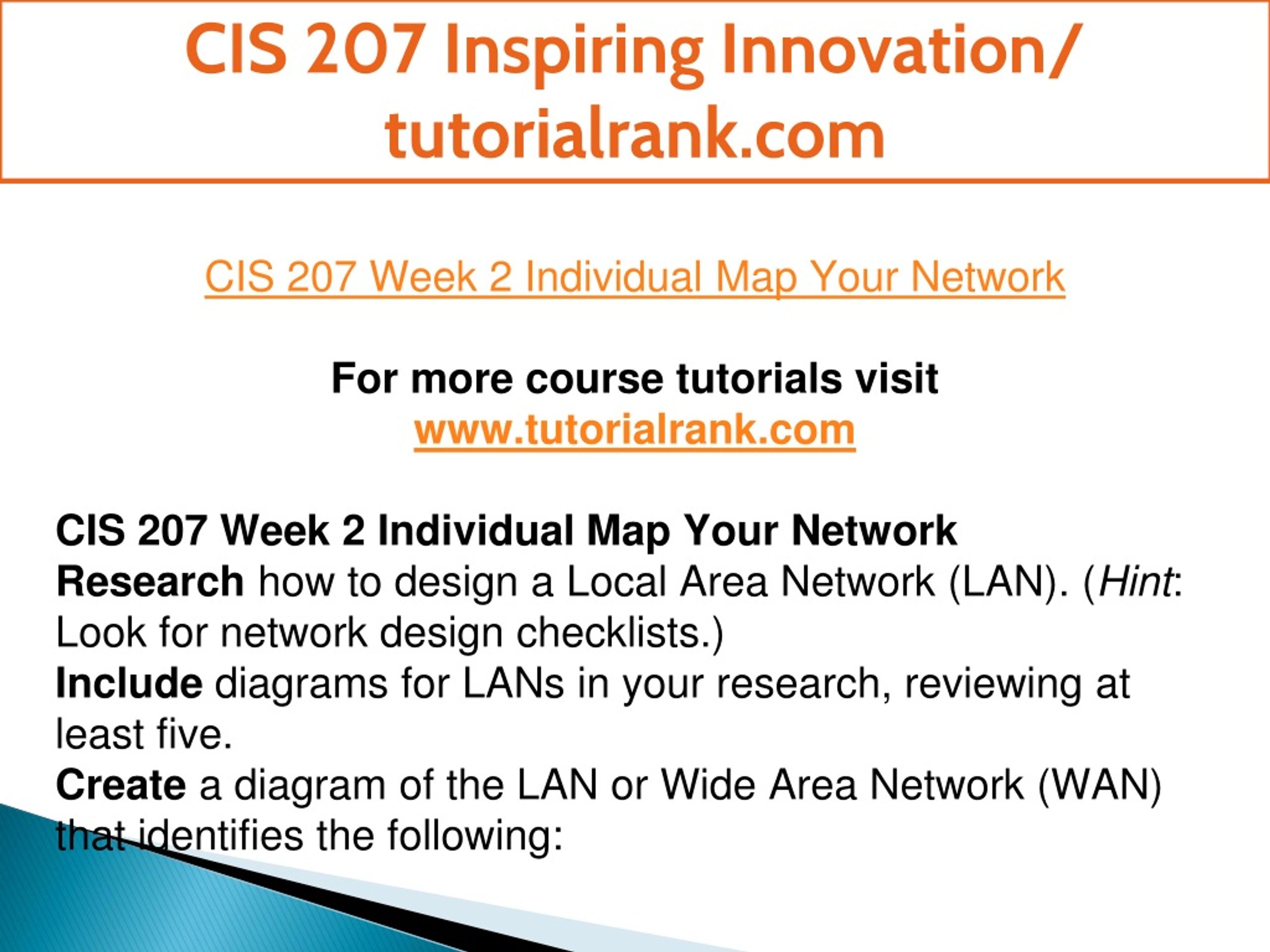 CIS 207 Inspiring Innovation/ tutorialrank.com

CIS 207 Week 2 Individual Map Your Network

For more course tutorials visit
www.tutorialrank.com

CIS 207 Week 2 Individual Map Your Network
Research how to design a Local Area Network (LAN). (Hint: Look for network design checklists.)
Include diagrams for LANs in your research, reviewing at least five.
Create a diagram of the LAN or Wide Area Network (WAN) that identifies the following: